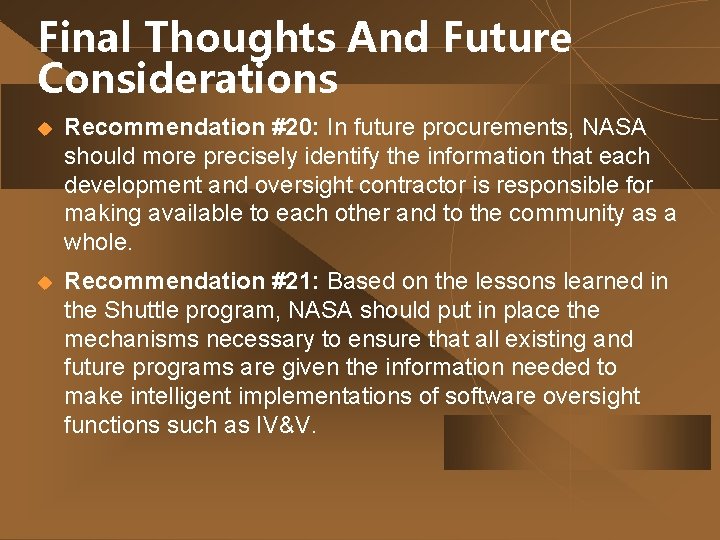 Final Thoughts And Future Considerations

Recommendation #20: In future procurements, NASA should more precisely identify the information that each development and oversight contractor is responsible for making available to each other and to the community as a whole.

Recommendation #21: Based on the lessons learned in the Shuttle program, NASA should put in place the mechanisms necessary to ensure that all existing and future programs are given the information needed to make intelligent implementations of software oversight functions such as IV&V.